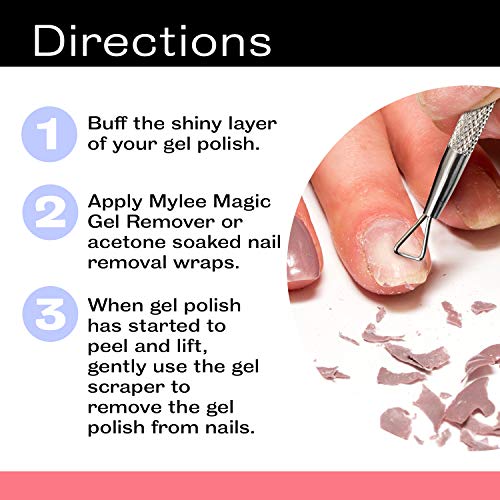 Directions

1 Buff the shiny layer of your gel polish.

2 Apply Mylee Magic Gel Remover or acetone soaked nail removal wraps.

3 When gel polish has started to peel and lift, gently use the gel scraper to remove the gel polish from nails.